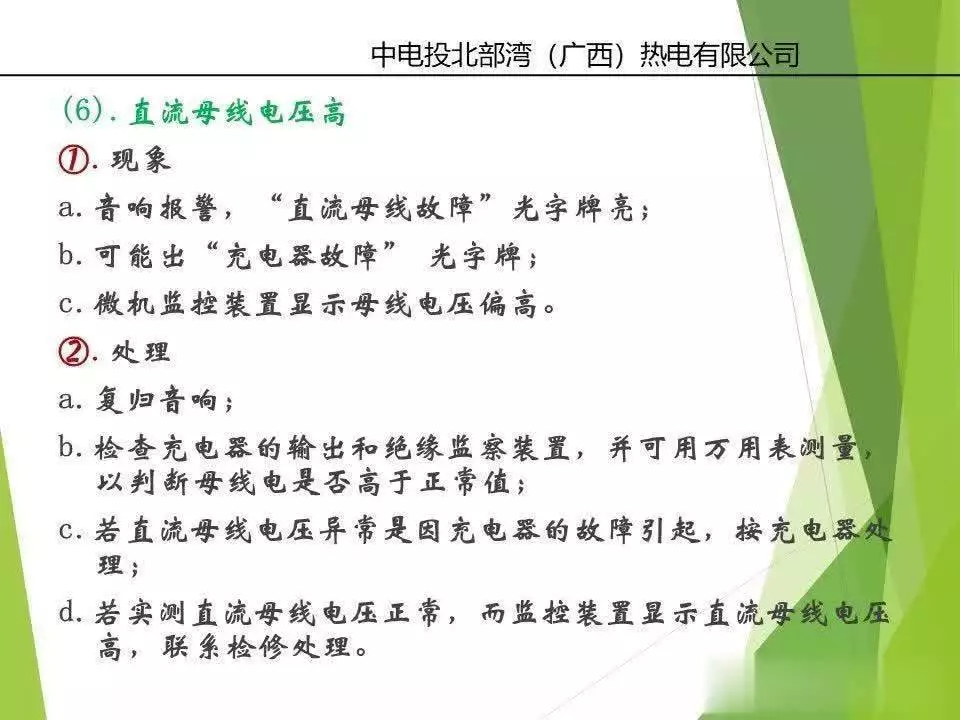 中电投北部湾（广西）热电有限公司

(6). 直流母线电压高

①. 现象

a. 音响报警，“直流母线故障”光字牌亮；

b. 可能出“充电器故障” 光字牌；

c. 微机监控装置显示母线电压偏高。

②. 处理

a. 复归音响；

b. 检查充电器的输出和绝缘监察装置，并可用万用表测量，以判断母线电是否高于正常值；

c. 若直流母线电压异常是因充电器的故障引起，按充电器处理；

d. 若实测直流母线电压正常，而监控装置显示直流母线电压高，联系检修处理。